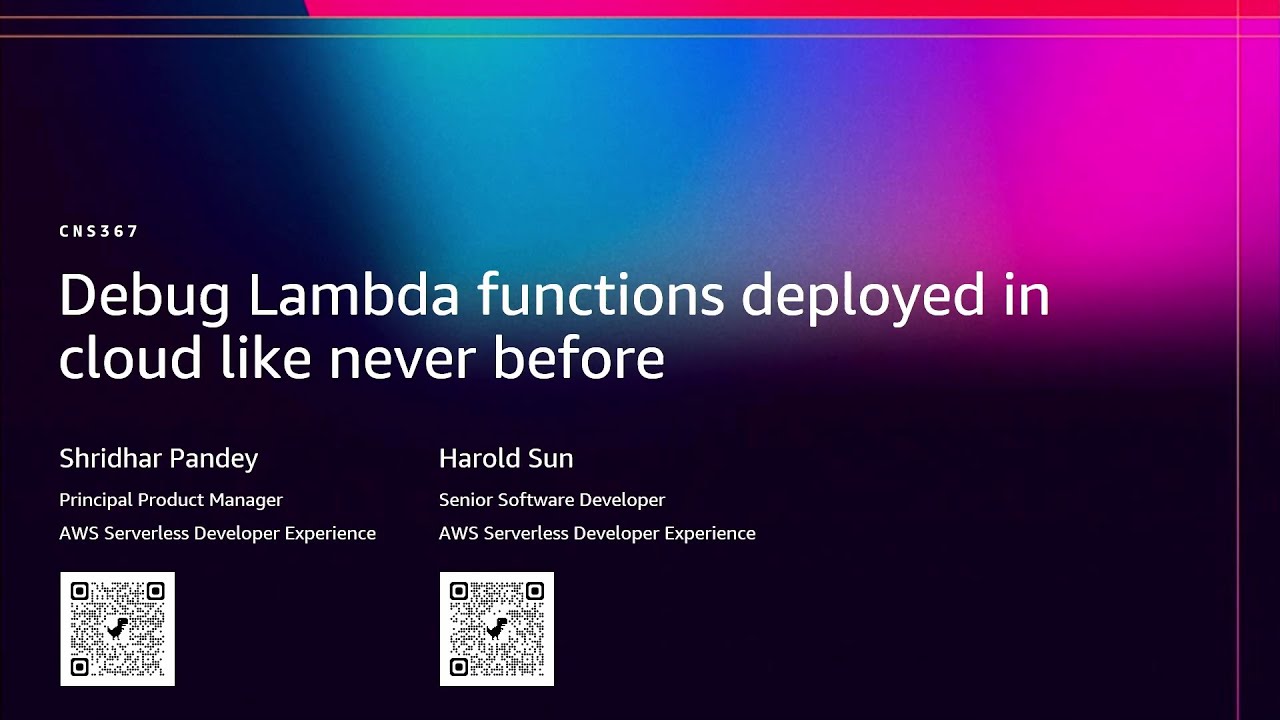 CNS367

Debug Lambda functions deployed in cloud like never before

Shridhar Pandey
Principal Product Manager
AWS Serverless Developer Experience

Harold Sun
Senior Software Developer
AWS Serverless Developer Experience